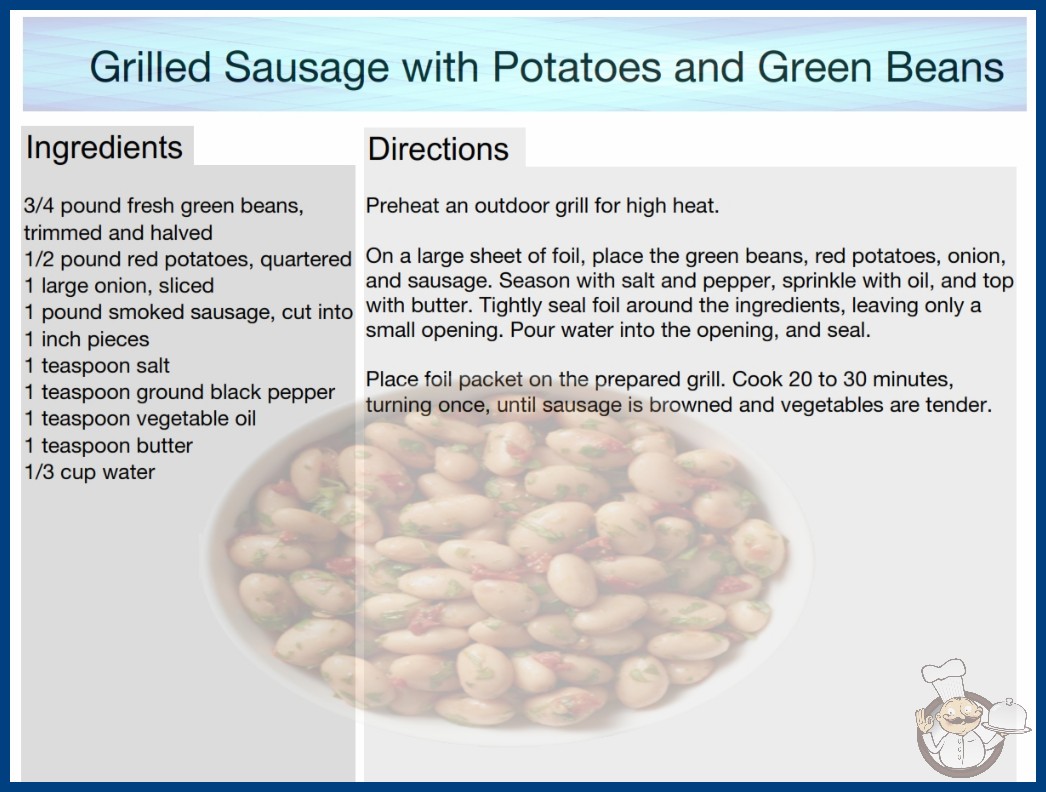 Grilled Sausage with Potatoes and Green Beans

Ingredients

3/4 pound fresh green beans, trimmed and halved
1/2 pound red potatoes, quartered
1 large onion, sliced
1 pound smoked sausage, cut into 1 inch pieces
1 teaspoon salt
1 teaspoon ground black pepper
1 teaspoon vegetable oil
1 teaspoon butter
1/3 cup water

Directions

Preheat an outdoor grill for high heat.

On a large sheet of foil, place the green beans, red potatoes, onion, and sausage. Season with salt and pepper, sprinkle with oil, and top with butter. Tightly seal foil around the ingredients, leaving only a small opening. Pour water into the opening, and seal.

Place foil packet on the prepared grill. Cook 20 to 30 minutes, turning once, until sausage is browned and vegetables are tender.